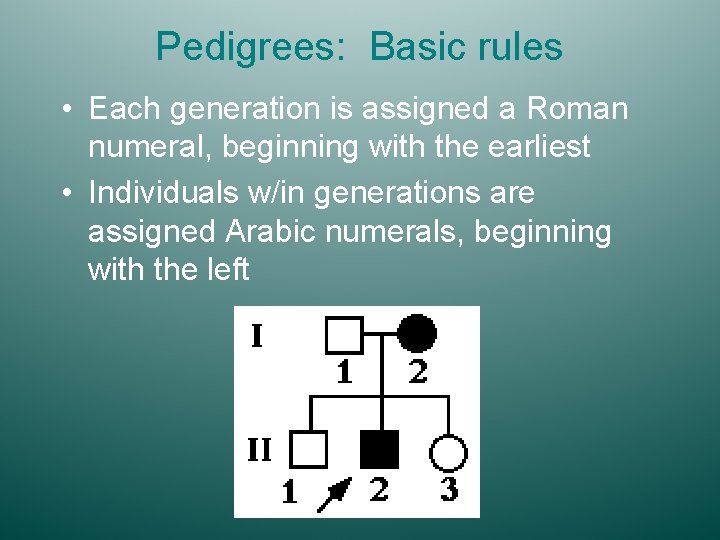 Pedigrees: Basic rules

• Each generation is assigned a Roman numeral, beginning with the earliest

• Individuals w/in generations are assigned Arabic numerals, beginning with the left

I
1 2

II
1 2 3